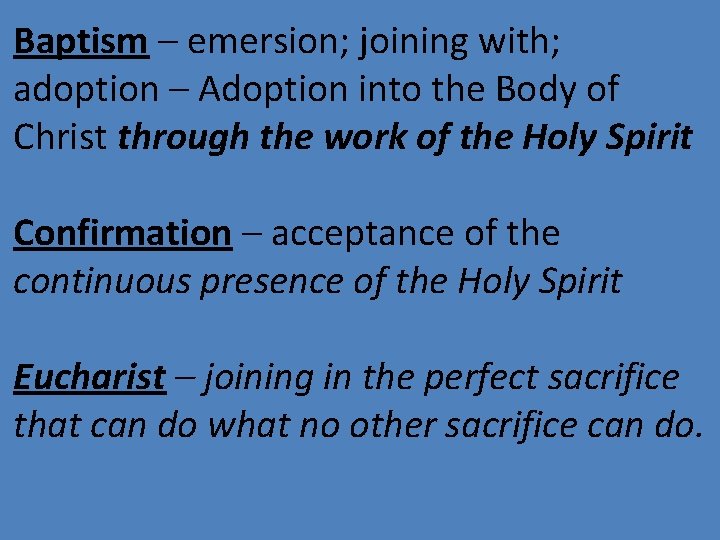 Baptism – emersion; joining with; adoption – Adoption into the Body of Christ through the work of the Holy Spirit

Confirmation – acceptance of the continuous presence of the Holy Spirit

Eucharist – joining in the perfect sacrifice that can do what no other sacrifice can do.